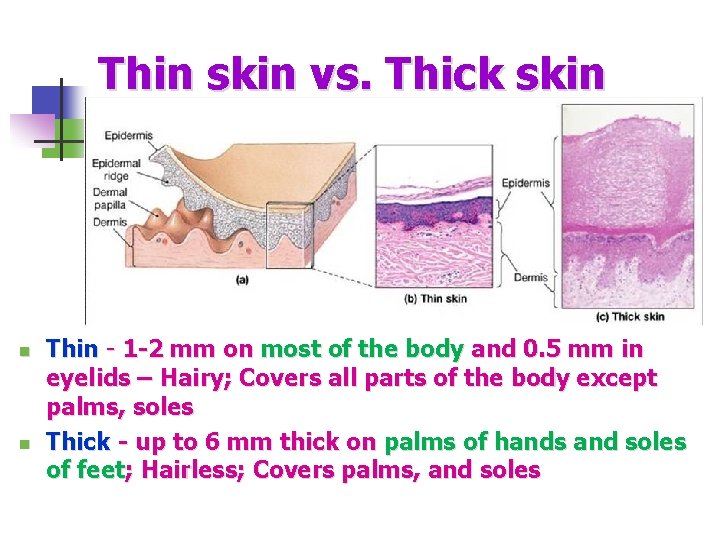 Thin skin vs. Thick skin

Epidermis
Epidermal ridge
Dermal papilla
Dermis
(a)
Epidermis
Dermis
(b) Thin skin
(c) Thick skin

Thin - 1-2 mm on most of the body and 0.5 mm in eyelids – Hairy; Covers all parts of the body except palms, soles

Thick - up to 6 mm thick on palms of hands and soles of feet; Hairless; Covers palms, and soles